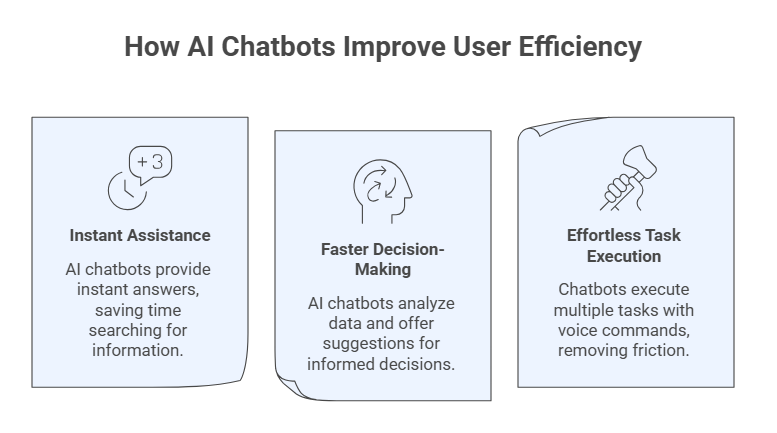 How AI Chatbots Improve User Efficiency

+3

Instant Assistance

AI chatbots provide instant answers, saving time searching for information.

Faster Decision-Making

AI chatbots analyze data and offer suggestions for informed decisions.

Effortless Task Execution

Chatbots execute multiple tasks with voice commands, removing friction.